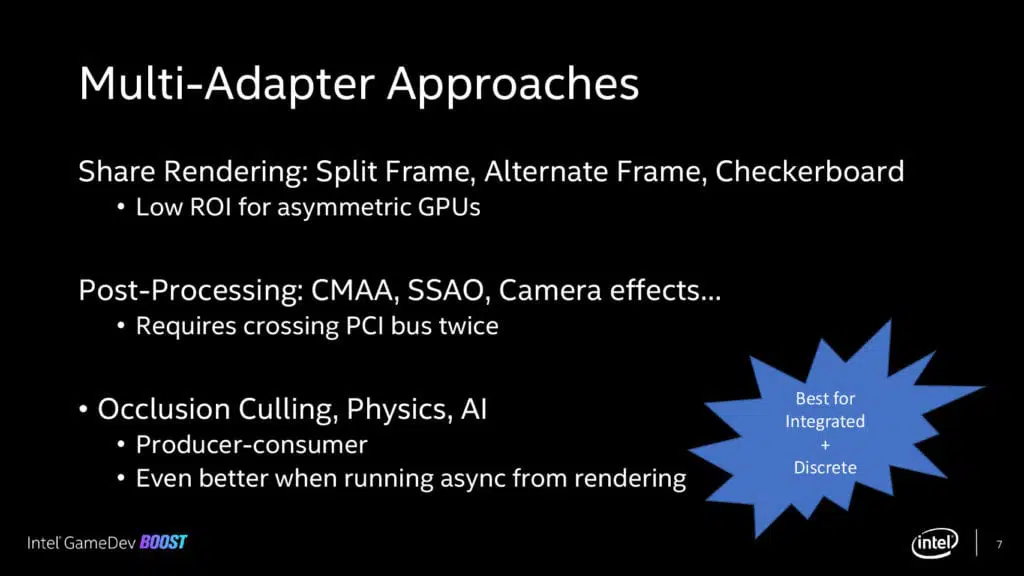 Multi-Adapter Approaches

Share Rendering: Split Frame, Alternate Frame, Checkerboard
• Low ROI for asymmetric GPUs

Post-Processing: CMAA, SSAO, Camera effects…
• Requires crossing PCI bus twice

• Occlusion Culling, Physics, AI
• Producer-consumer
• Even better when running async from rendering

Best for Integrated + Discrete

Intel GameDev BOOST

intel

7